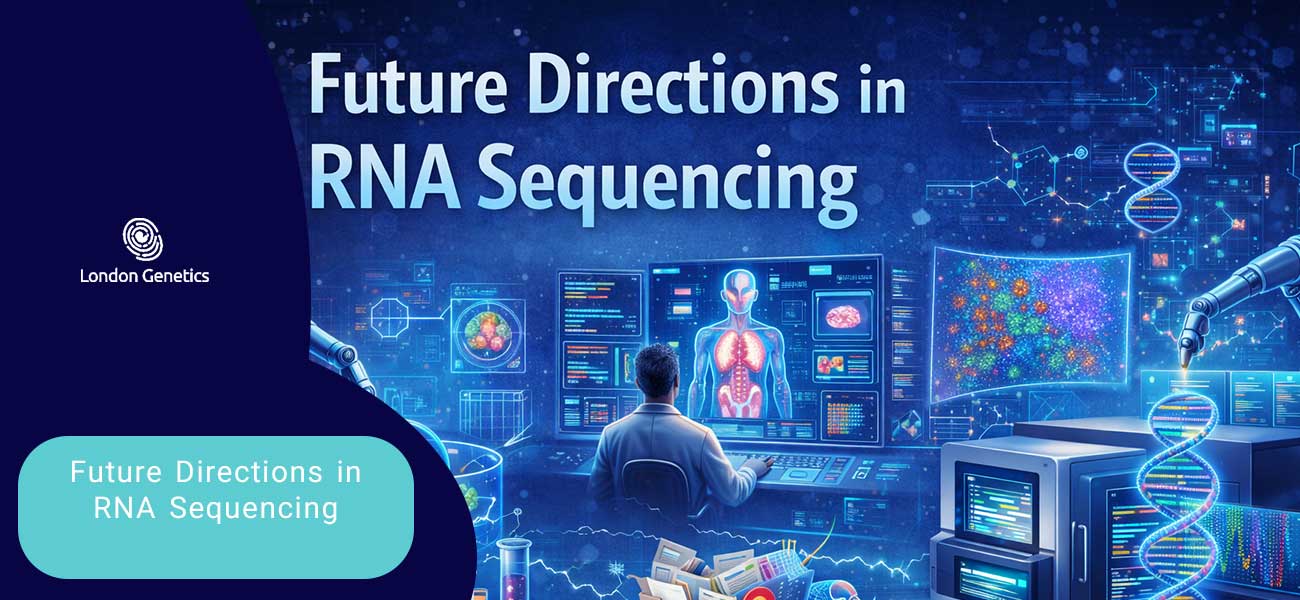 Future Directions in RNA Sequencing

London Genetics

Future Directions in RNA Sequencing